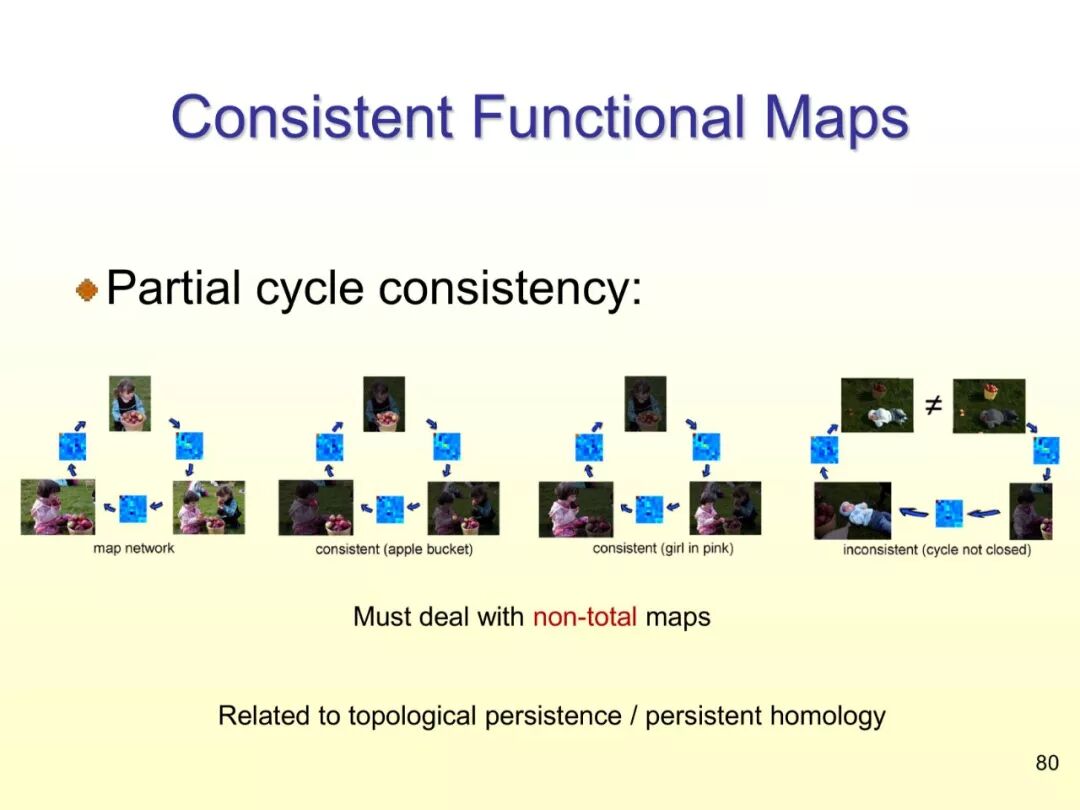 Consistent Functional Maps

Partial cycle consistency:

$\neq$

map network

consistent (apple bucket)

consistent (girl in pink)

inconsistent (cycle not closed)

Must deal with non-total maps

Related to topological persistence / persistent homology

80